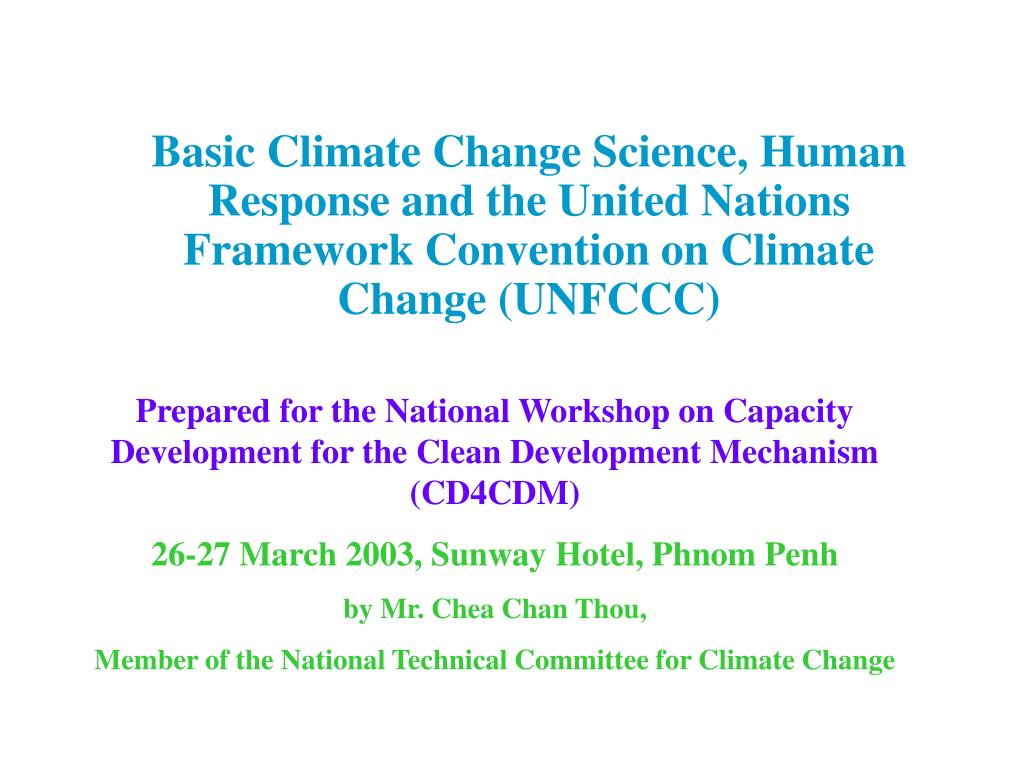 Basic Climate Change Science, Human Response and the United Nations Framework Convention on Climate Change (UNFCCC)

Prepared for the National Workshop on Capacity Development for the Clean Development Mechanism (CD4CDM)

26-27 March 2003, Sunway Hotel, Phnom Penh

by Mr. Chea Chan Thou,

Member of the National Technical Committee for Climate Change